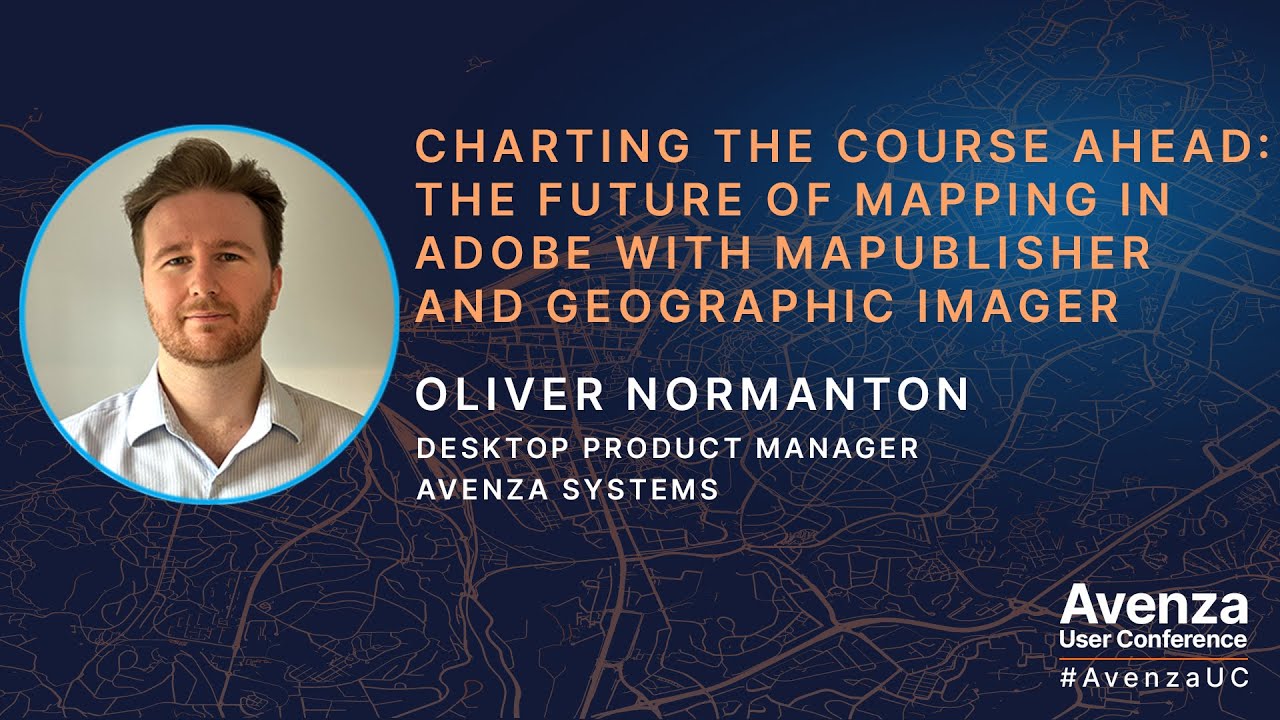 CHARTING THE COURSE AHEAD: THE FUTURE OF MAPPING IN ADOBE WITH MAPUBLISHER AND GEOGRAPHIC IMAGER

OLIVER NORMANTON

DESKTOP PRODUCT MANAGER
AVENZA SYSTEMS

Avenza
User Conference
#AvenzaUC